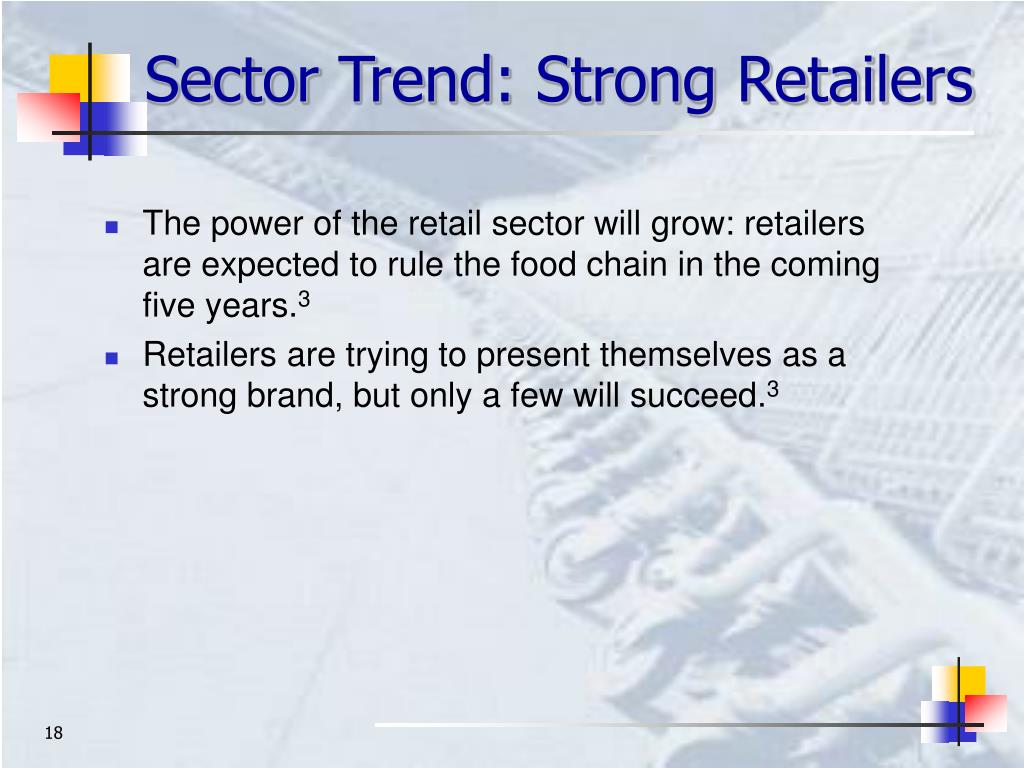 Sector Trend: Strong Retailers

- The power of the retail sector will grow: retailers are expected to rule the food chain in the coming five years.$^3$
- Retailers are trying to present themselves as a strong brand, but only a few will succeed.$^3$

18